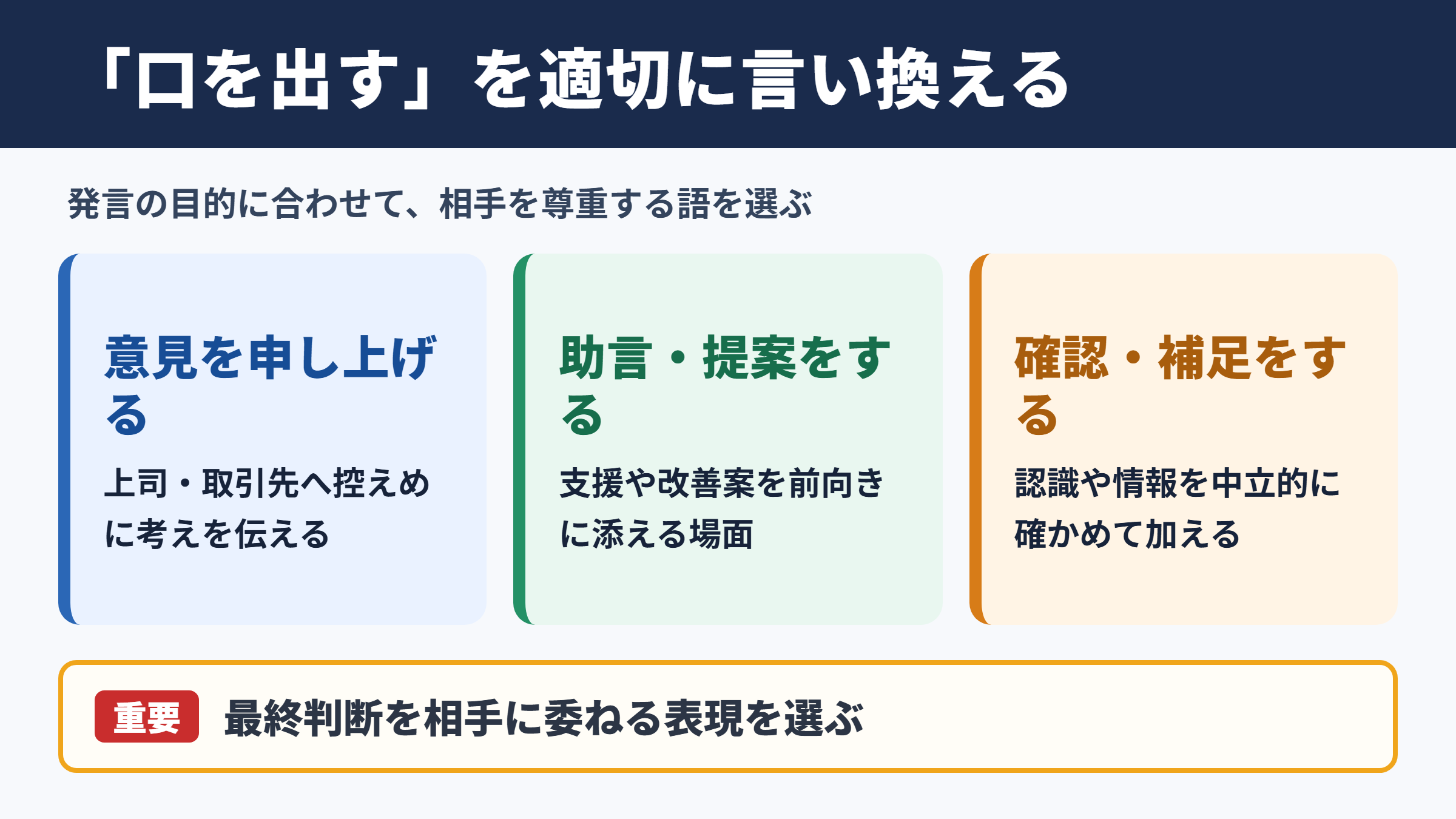 「口を出す」を適切に言い換える

発言の目的に合わせて、相手を尊重する語を選ぶ

意見を申し上げる

上司・取引先へ控えめに考えを伝える

助言・提案をする

支援や改善案を前向きに添える場面

確認・補足をする

認識や情報を中立的に確かめて加える

重要

最終判断を相手に委ねる表現を選ぶ